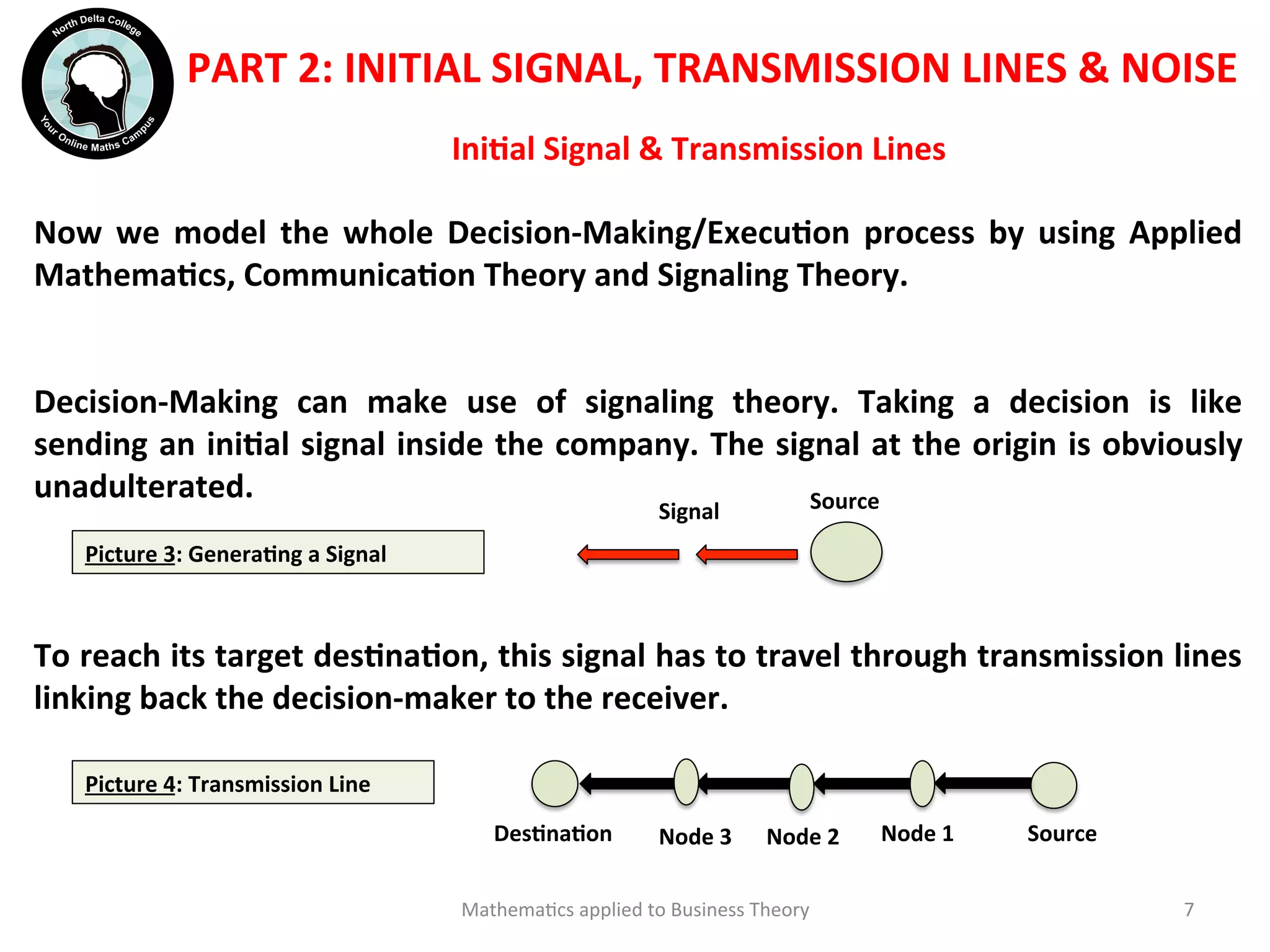 North Delta College
Your Online Maths Campus

PART 2: INITIAL SIGNAL, TRANSMISSION LINES & NOISE

Initial Signal & Transmission Lines

Now we model the whole Decision-Making/Execution process by using Applied Mathematics, Communication Theory and Signaling Theory.

Decision-Making can make use of signaling theory. Taking a decision is like sending an initial signal inside the company. The signal at the origin is obviously unadulterated.

Picture 3: Generating a Signal

Signal

Source

To reach its target destination, this signal has to travel through transmission lines linking back the decision-maker to the receiver.

Picture 4: Transmission Line

Destination Node 3 Node 2 Node 1 Source

Mathematics applied to Business Theory

7